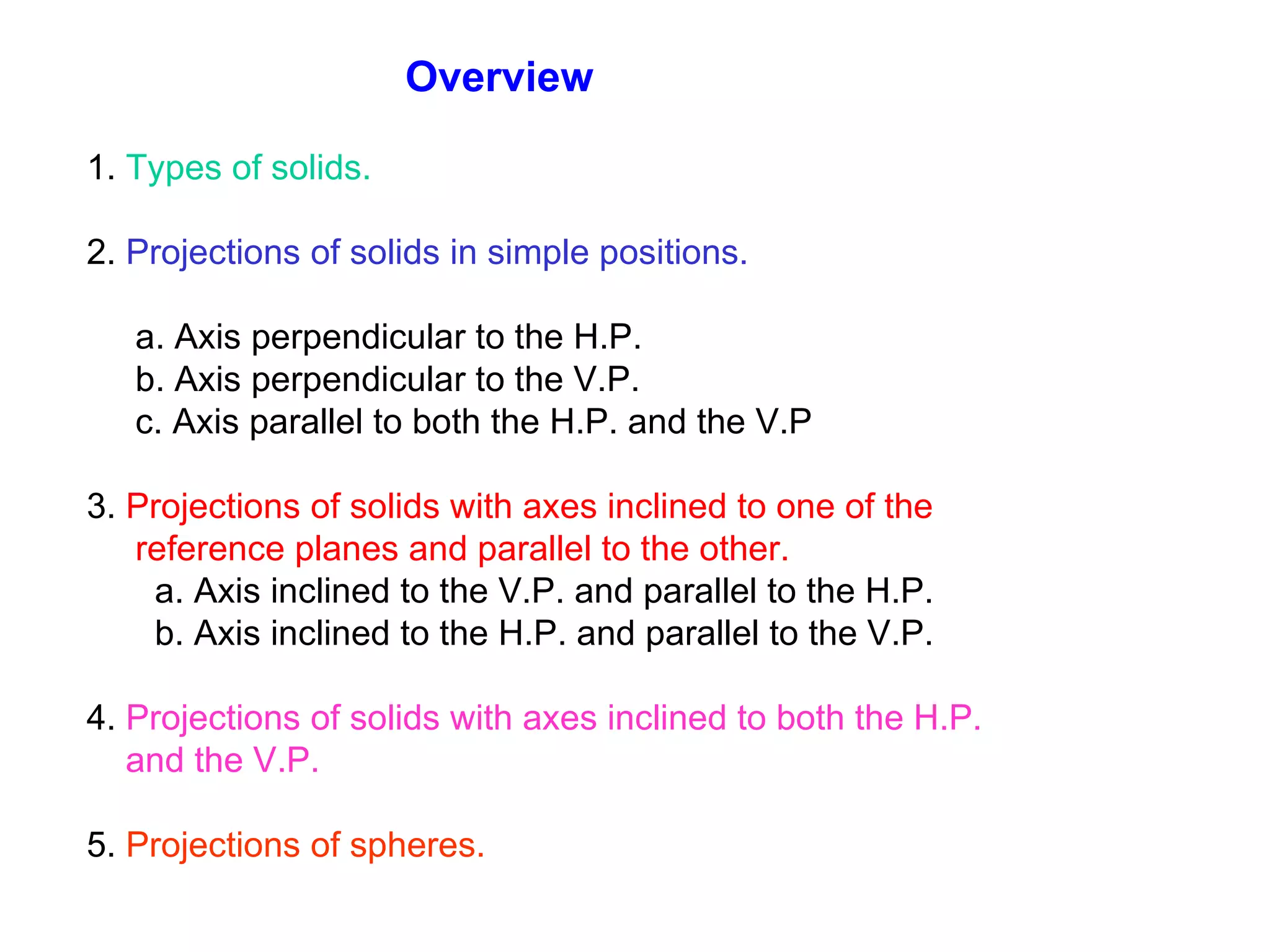 Overview

1. Types of solids.

2. Projections of solids in simple positions.

a. Axis perpendicular to the H.P.
b. Axis perpendicular to the V.P.
c. Axis parallel to both the H.P. and the V.P

3. Projections of solids with axes inclined to one of the reference planes and parallel to the other.
a. Axis inclined to the V.P. and parallel to the H.P.
b. Axis inclined to the H.P. and parallel to the V.P.

4. Projections of solids with axes inclined to both the H.P. and the V.P.

5. Projections of spheres.